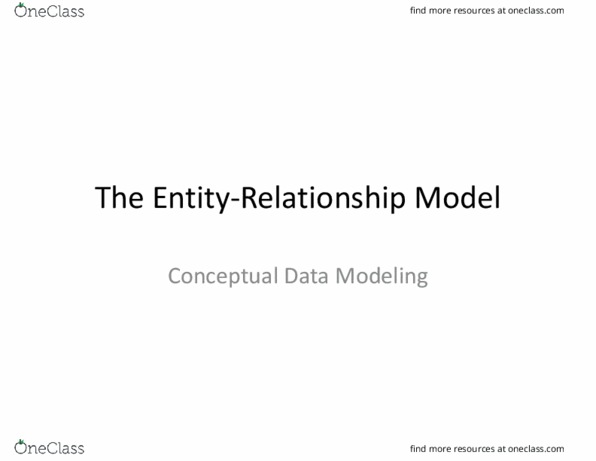 OneClass

find more resources at oneclass.com

The Entity-Relationship Model

Conceptual Data Modeling

OneClass

find more resources at oneclass.com